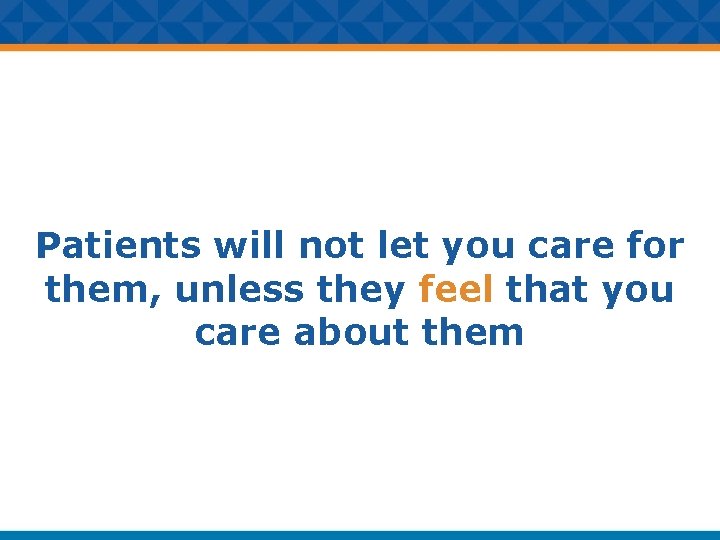 Patients will not let you care for them, unless they feel that you care about them